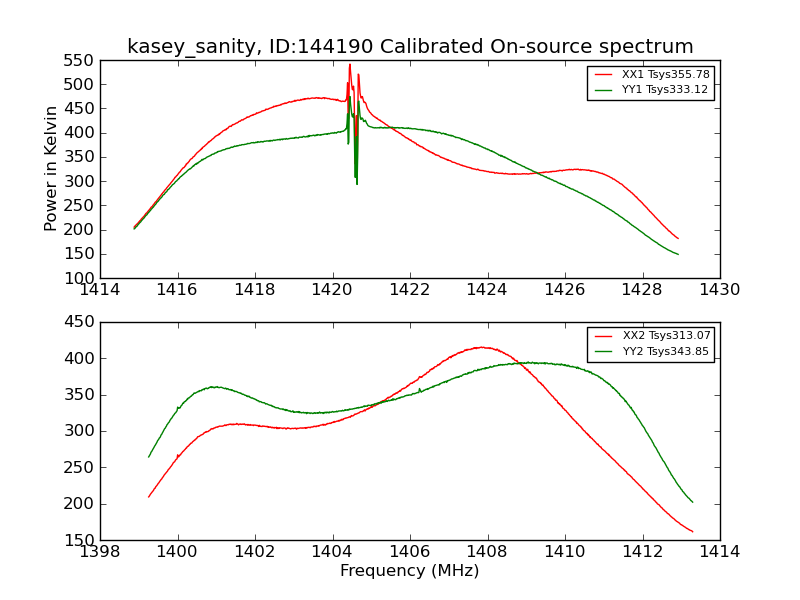 kasey_sanity, ID:144190 Calibrated On-source spectrum

Power in Kelvin

550
500
450
400
350
300
250
200
150
100

XX1 Tsys355.78
YY1 Tsys333.12

1414 1416 1418 1420 1422 1424 1426 1428 1430

450
400
350
300
250
200
150

XX2 Tsys313.07
YY2 Tsys343.85

1398 1400 1402 1404 1406 1408 1410 1412 1414

Frequency (MHz)